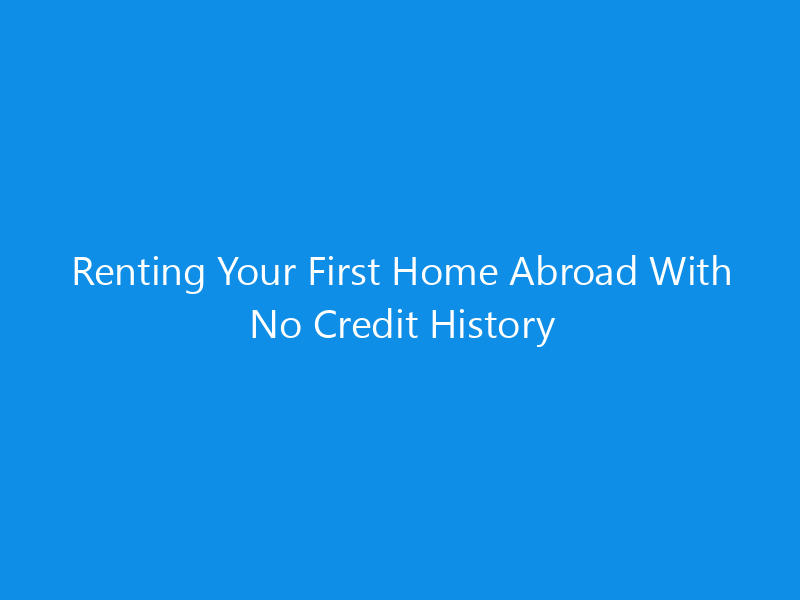 Renting Your First Home Abroad With No Credit History